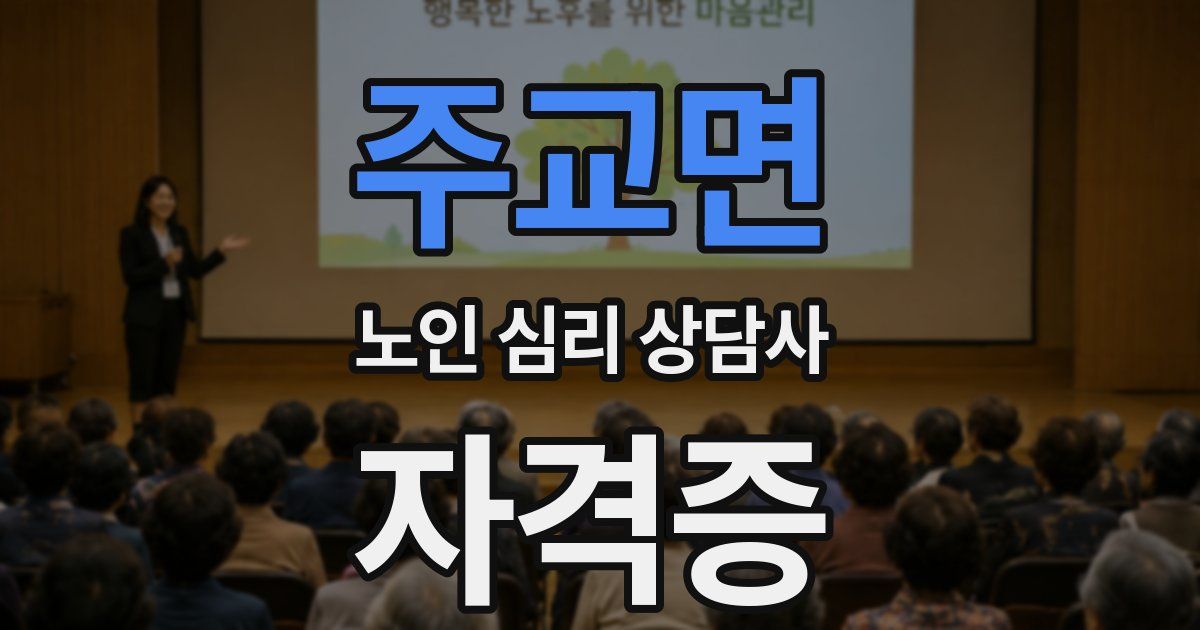 행복한 노후를 위한 마음관리

주교면

노인 심리 상담사

자격증